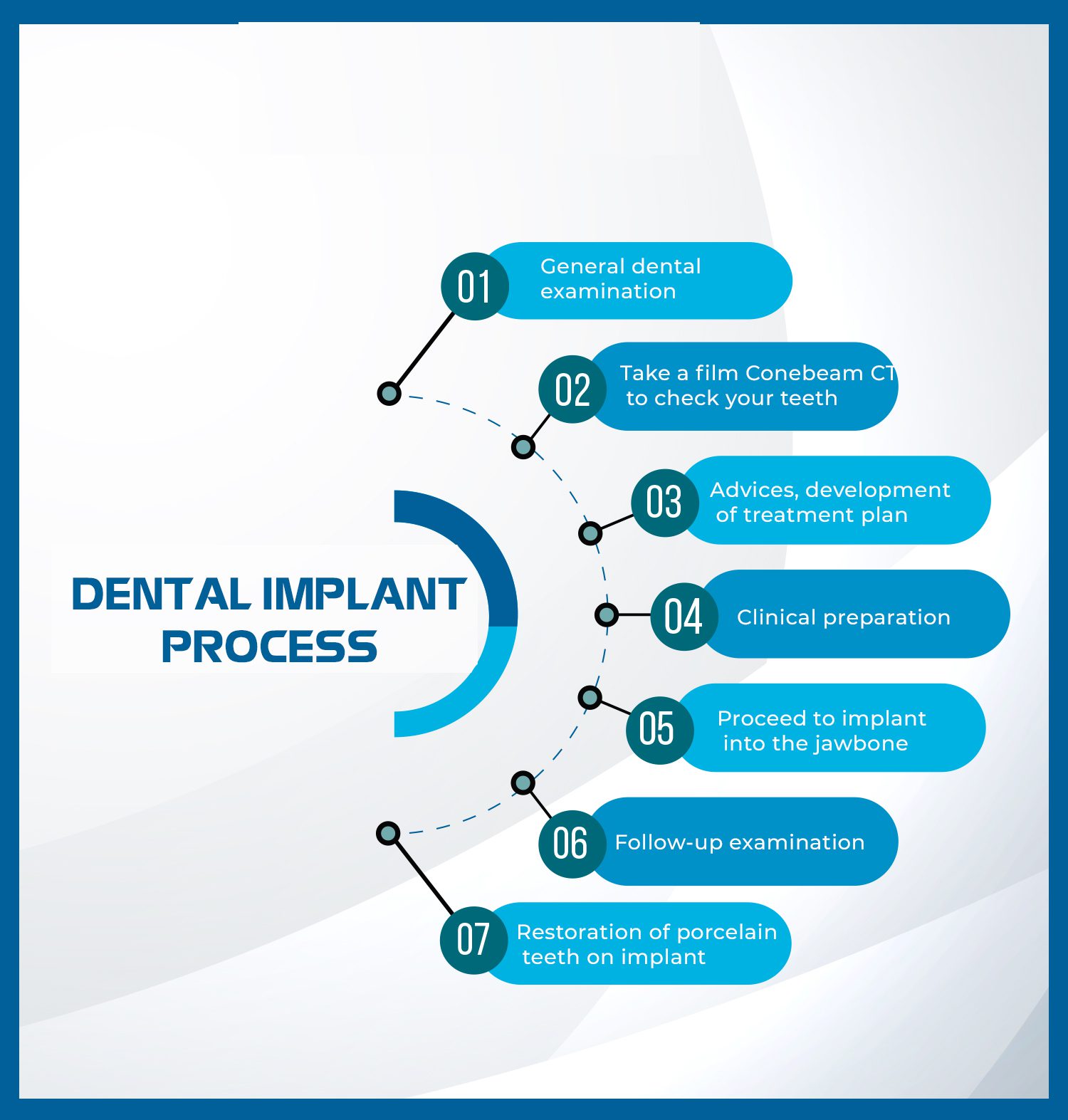 DENTAL IMPLANT PROCESS

01 General dental examination

02 Take a film Conebeam CT to check your teeth

03 Advices, development of treatment plan

04 Clinical preparation

05 Proceed to implant into the jawbone

06 Follow-up examination

07 Restoration of porcelain teeth on implant